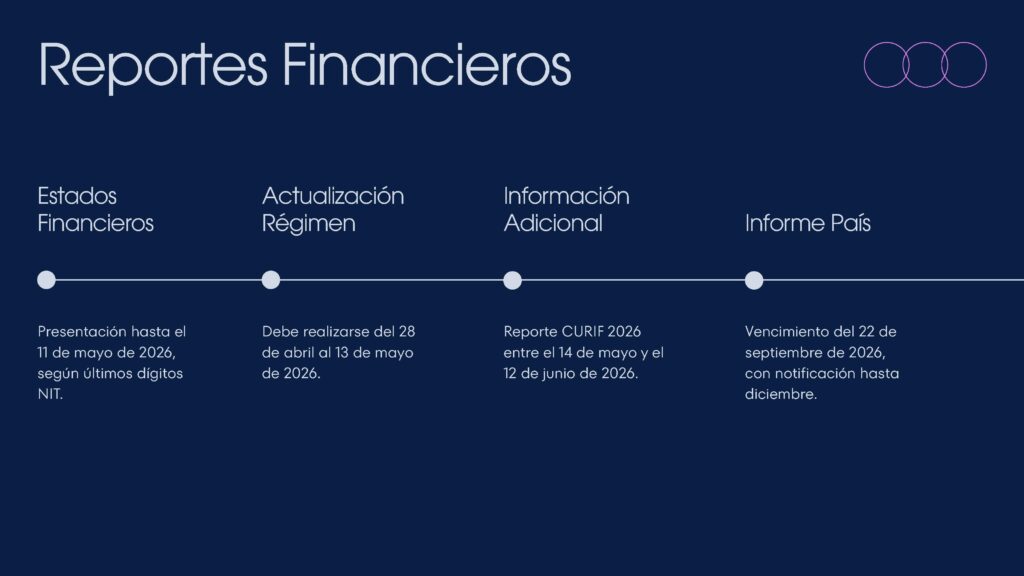 Reportes Financieros

Estados Financieros

Presentación hasta el 11 de mayo de 2026, según últimos dígitos NIT.

Actualización Régimen

Debe realizarse del 28 de abril al 13 de mayo de 2026.

Información Adicional

Reporte CURIF 2026 entre el 14 de mayo y el 12 de junio de 2026.

Informe País

Vencimiento del 22 de septiembre de 2026, con notificación hasta diciembre.